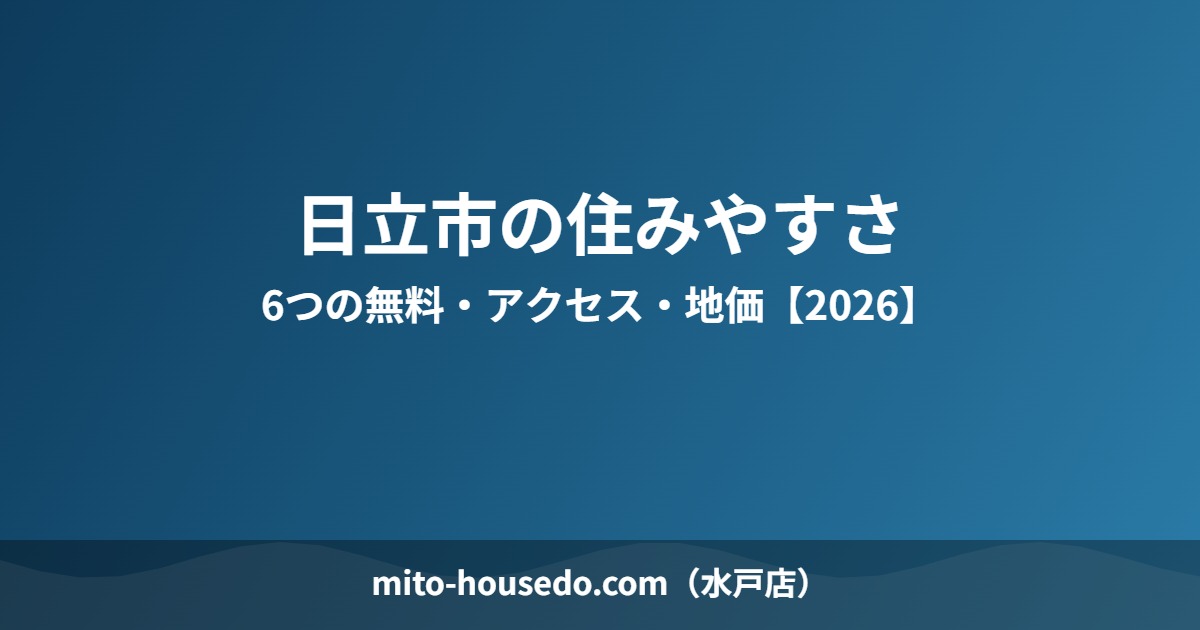 日立市の住みやすさ
6つの無料・アクセス・地価【2026】

mito-housedo.com（水戸店）